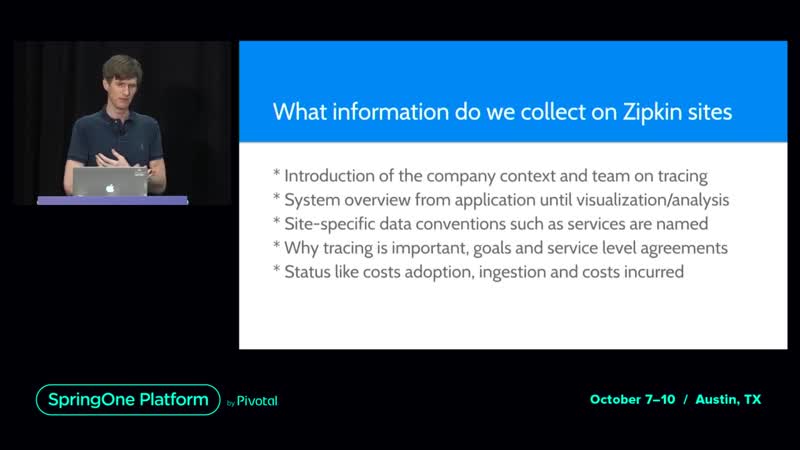 What information do we collect on Zipkin sites

* Introduction of the company context and team on tracing
* System overview from application until visualization/analysis
* Site-specific data conventions such as services are named
* Why tracing is important, goals and service level agreements
* Status like costs adoption, ingestion and costs incurred

SpringOne Platform by Pivotal

October 7–10 / Austin, TX